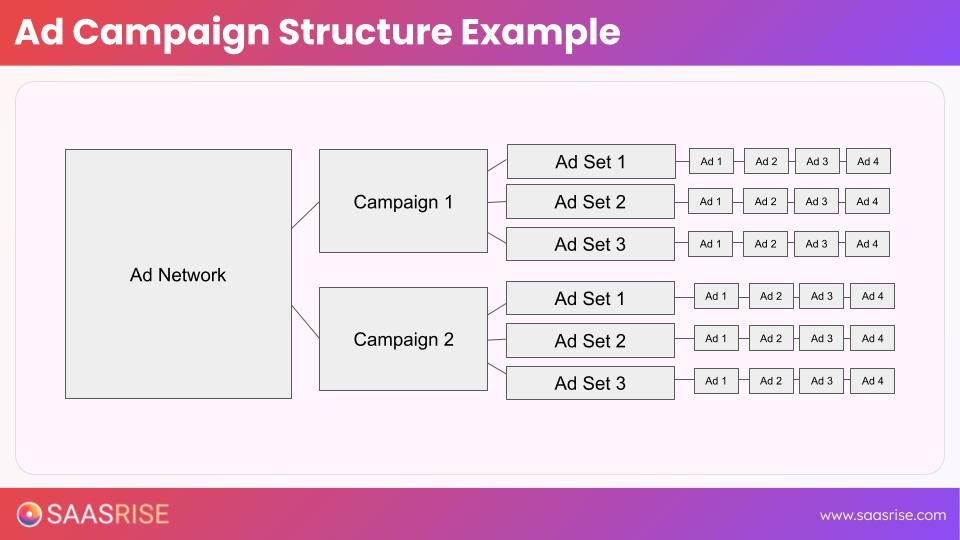 Ad Campaign Structure Example

Ad Network

Campaign 1

Ad Set 1
Ad 1 Ad 2 Ad 3 Ad 4

Ad Set 2
Ad 1 Ad 2 Ad 3 Ad 4

Ad Set 3
Ad 1 Ad 2 Ad 3 Ad 4

Campaign 2

Ad Set 1
Ad 1 Ad 2 Ad 3 Ad 4

Ad Set 2
Ad 1 Ad 2 Ad 3 Ad 4

Ad Set 3
Ad 1 Ad 2 Ad 3 Ad 4

SAASRISE

www.saasrise.com